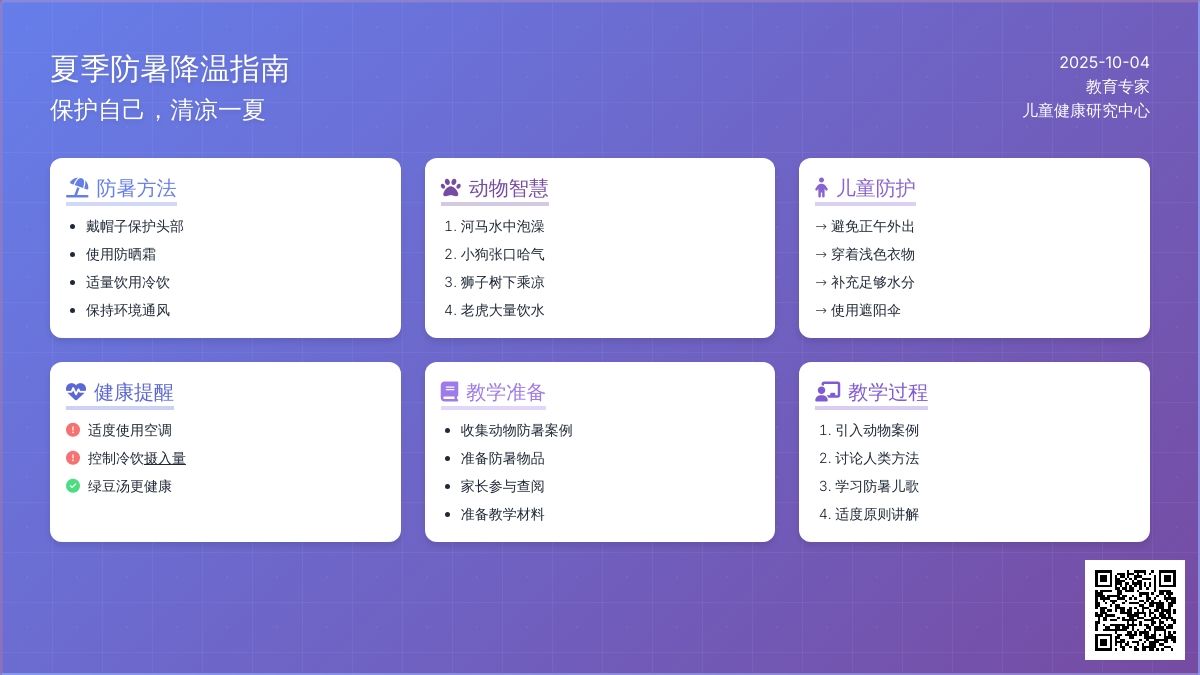 夏季防暑降温指南
保护自己，清凉一夏

2025-10-04
教育专家
儿童健康研究中心

防暑方法
- 戴帽子保护头部
- 使用防晒霜
- 适量饮用冷饮
- 保持环境通风

动物智慧
1. 河马水中泡澡
2. 小狗张口哈气
3. 狮子树下乘凉
4. 老虎大量饮水

儿童防护
→ 避免正午外出
→ 穿着浅色衣物
→ 补充足够水分
→ 使用遮阳伞

健康提醒
适度使用空调
控制冷饮摄入量
绿豆汤更健康

教学准备
- 收集动物防暑案例
- 准备防暑物品
- 家长参与查阅
- 准备教学材料

教学过程
1. 引入动物案例
2. 讨论人类方法
3. 学习防暑儿歌
4. 适度原则讲解